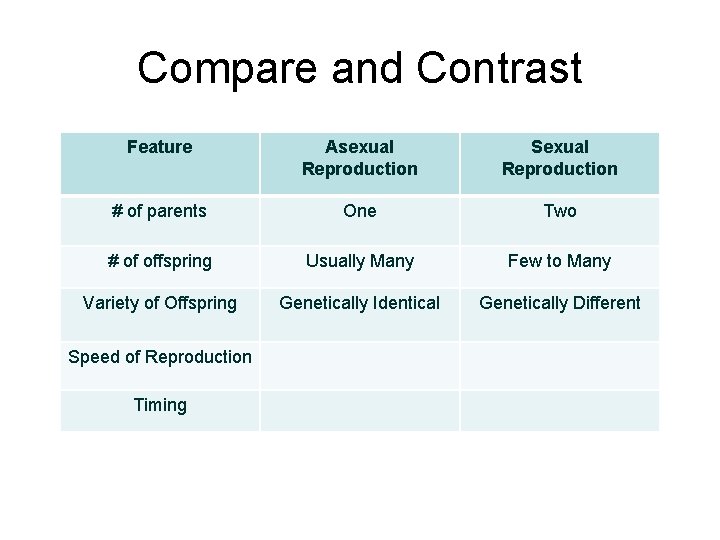 Compare and Contrast

| Feature | Asexual Reproduction | Sexual Reproduction |
|---|---|---|
| # of parents | One | Two |
| # of offspring | Usually Many | Few to Many |
| Variety of Offspring | Genetically Identical | Genetically Different |
| Speed of Reproduction | | |
| Timing | | |